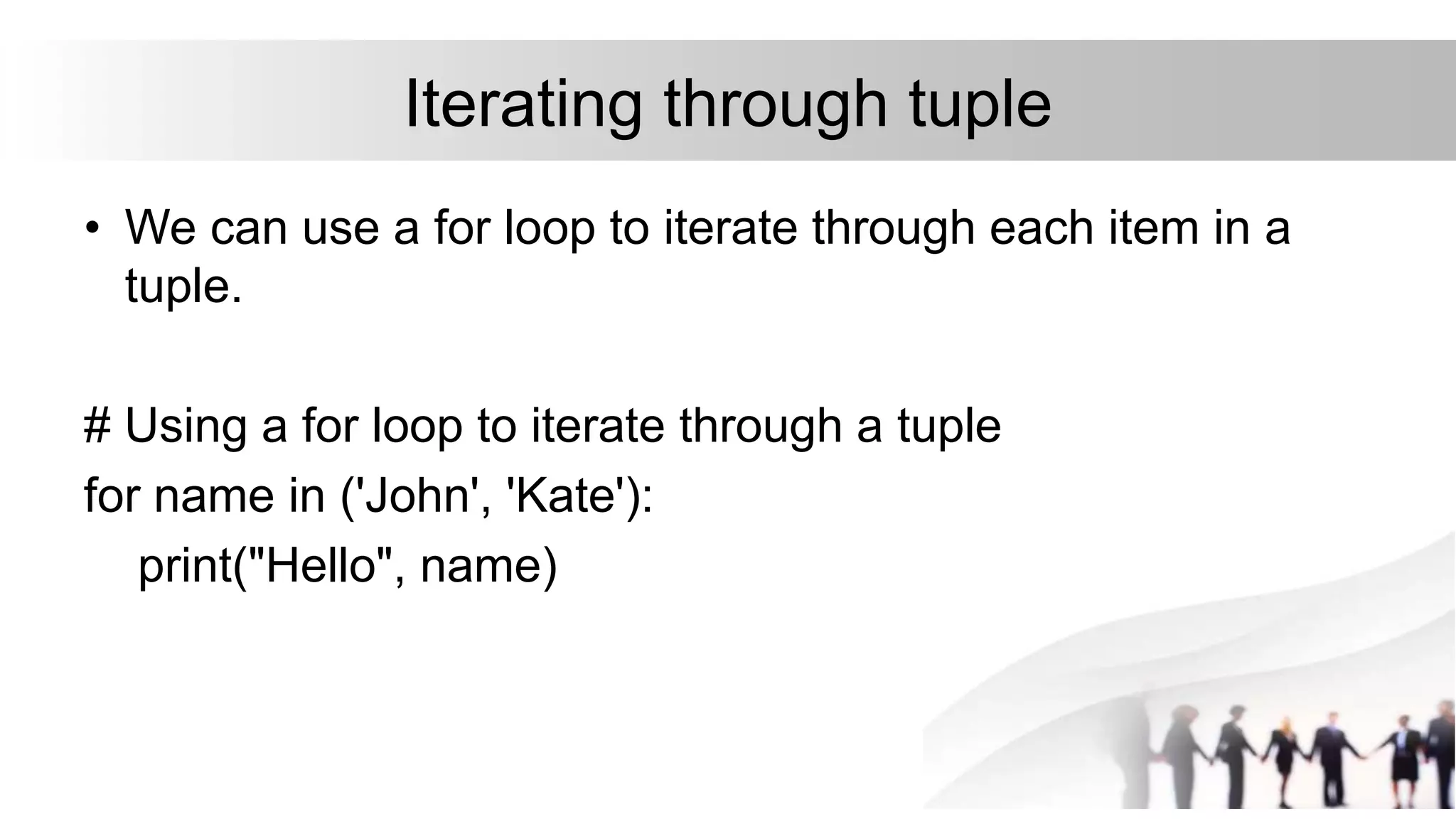 Iterating through tuple

• We can use a for loop to iterate through each item in a tuple.

# Using a for loop to iterate through a tuple
for name in ('John', 'Kate'):
    print("Hello", name)